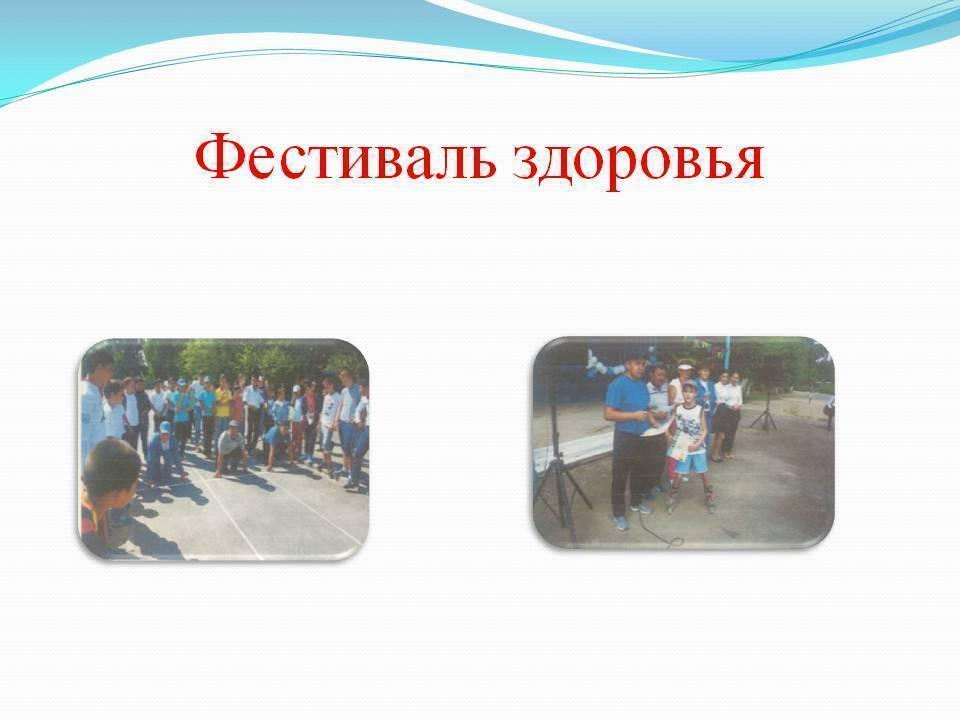 Фестиваль здоровья